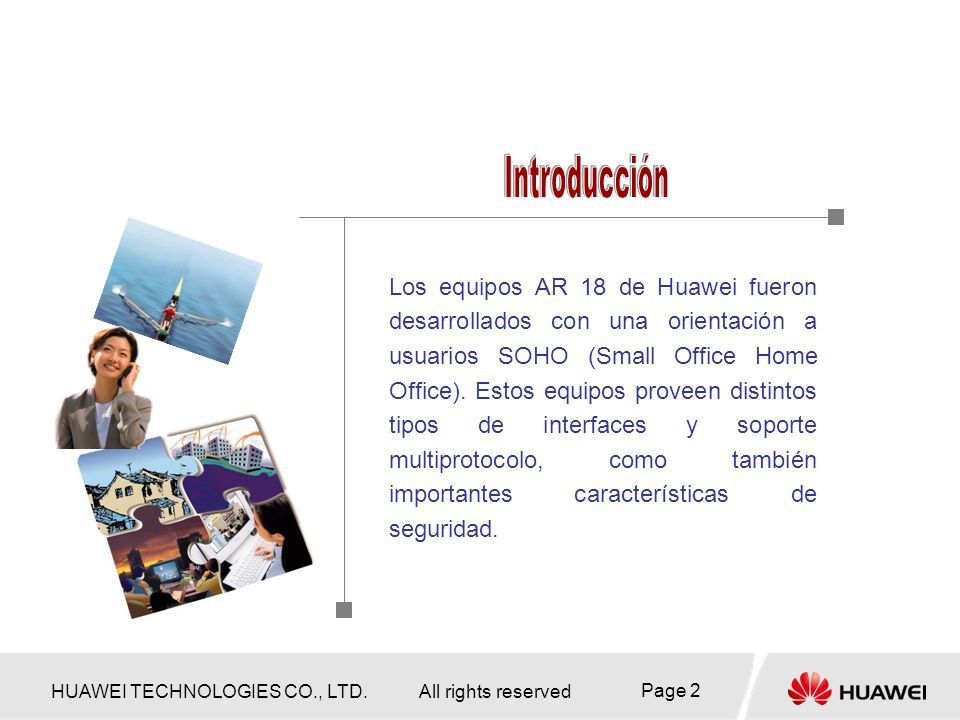 Introducción

Los equipos AR 18 de Huawei fueron desarrollados con una orientación a usuarios SOHO (Small Office Home Office). Estos equipos proveen distintos tipos de interfaces y soporte multiprotocolo, como también importantes características de seguridad.

HUAWEI TECHNOLOGIES CO., LTD. All rights reserved Page 2 HUAWEI